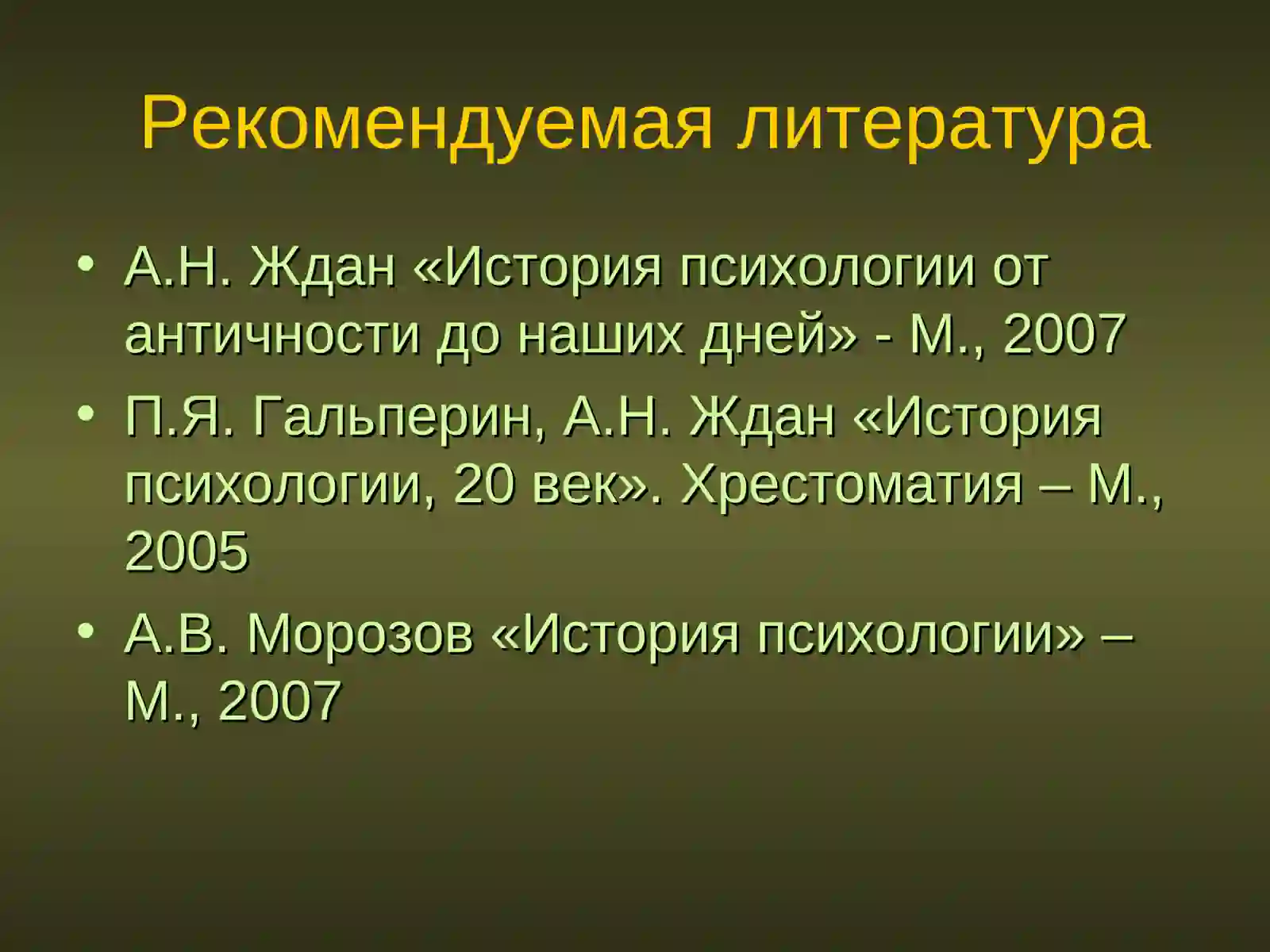 Рекомендуемая литература

• А.Н. Ждан «История психологии от античности до наших дней» - М., 2007
• П.Я. Гальперин, А.Н. Ждан «История психологии, 20 век». Хрестоматия – М., 2005
• А.В. Морозов «История психологии» – М., 2007